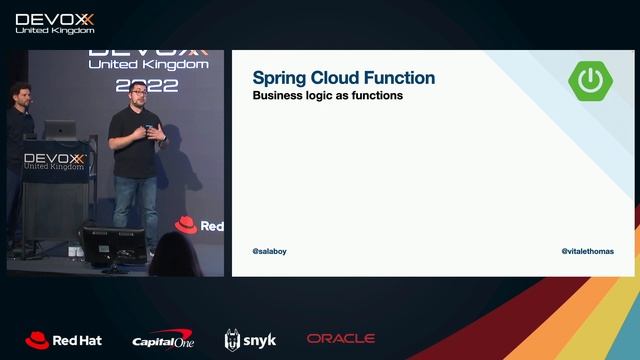 DEVOXX
United Kingdom

DEVOXX
United Kingdom
2022

DEVOXX
United Kingdom

Red

Spring Cloud Function
Business logic as functions

@salaboy

@vitalethomas

Red Hat
Capital One
snyk
ORACLE